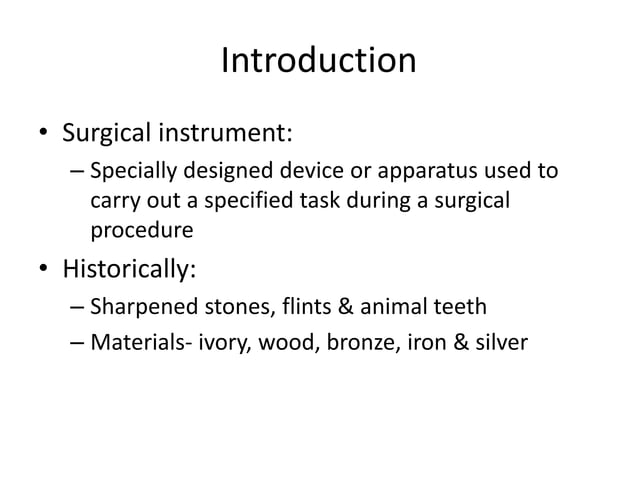 Introduction

• Surgical instrument:
– Specially designed device or apparatus used to carry out a specified task during a surgical procedure

• Historically:
– Sharpened stones, flints & animal teeth
– Materials- ivory, wood, bronze, iron & silver